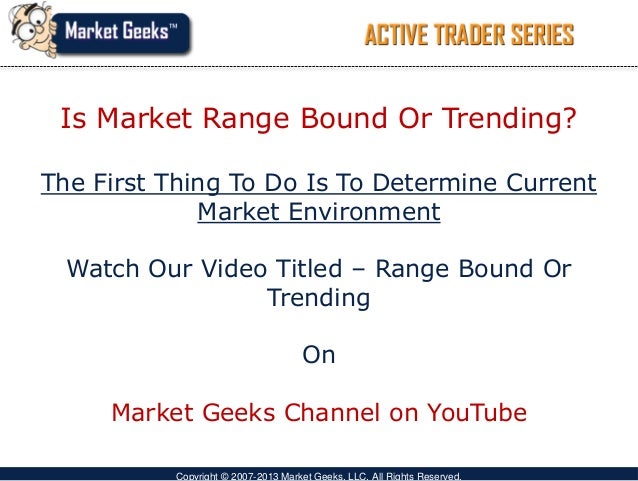 Market Geeks™

ACTIVE TRADER SERIES

Is Market Range Bound Or Trending?

The First Thing To Do Is To Determine Current Market Environment

Watch Our Video Titled – Range Bound Or Trending

On

Market Geeks Channel on YouTube

Copyright © 2007-2013 Market Geeks, LLC. All Rights Reserved.